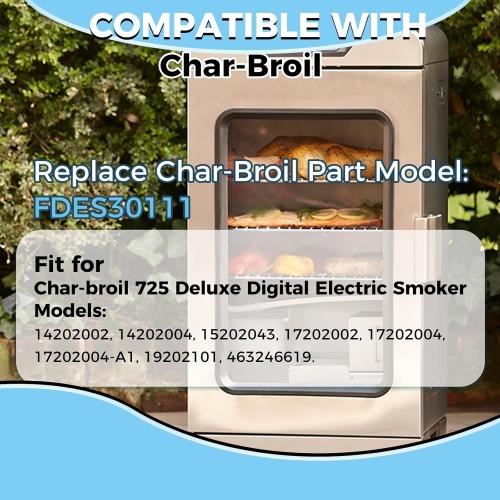 COMPATIBLE WITH
Char-Broil

Replace Char-Broil Part Model:
FDES30111

Fit for
Char-broil 725 Deluxe Digital Electric Smoker Models:
14202002, 14202004, 15202043, 17202002, 17202004, 17202004-A1, 19202101, 463246619.